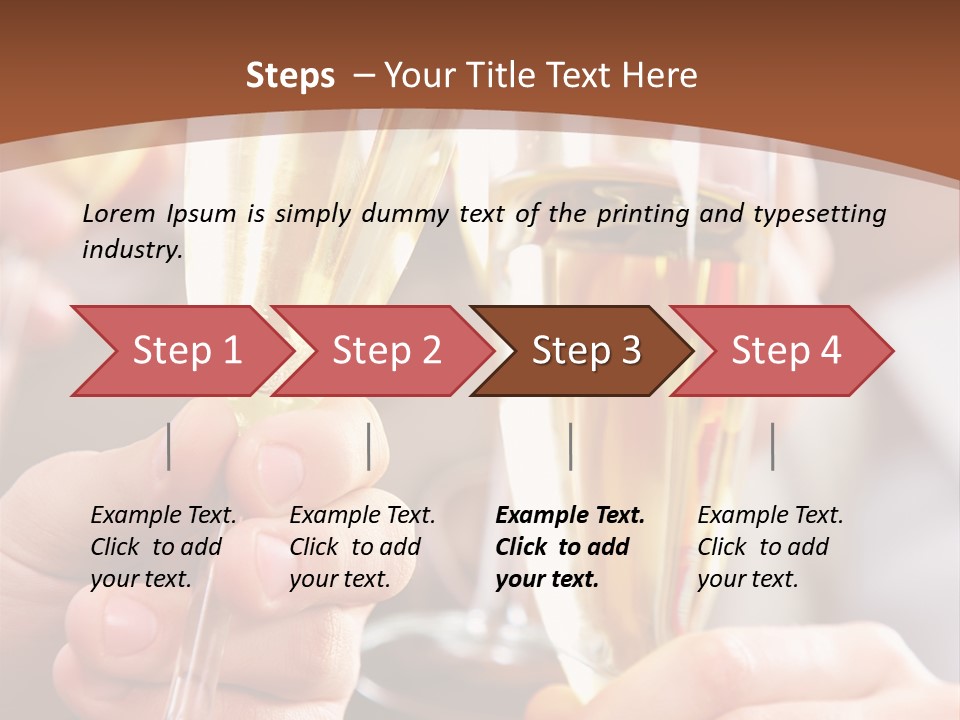 Steps – Your Title Text Here

Lorem Ipsum is simply dummy text of the printing and typesetting industry.

Step 1

Step 2

Step 3

Step 4

Example Text. Click to add your text.

Example Text. Click to add your text.

Example Text. Click to add your text.

Example Text. Click to add your text.